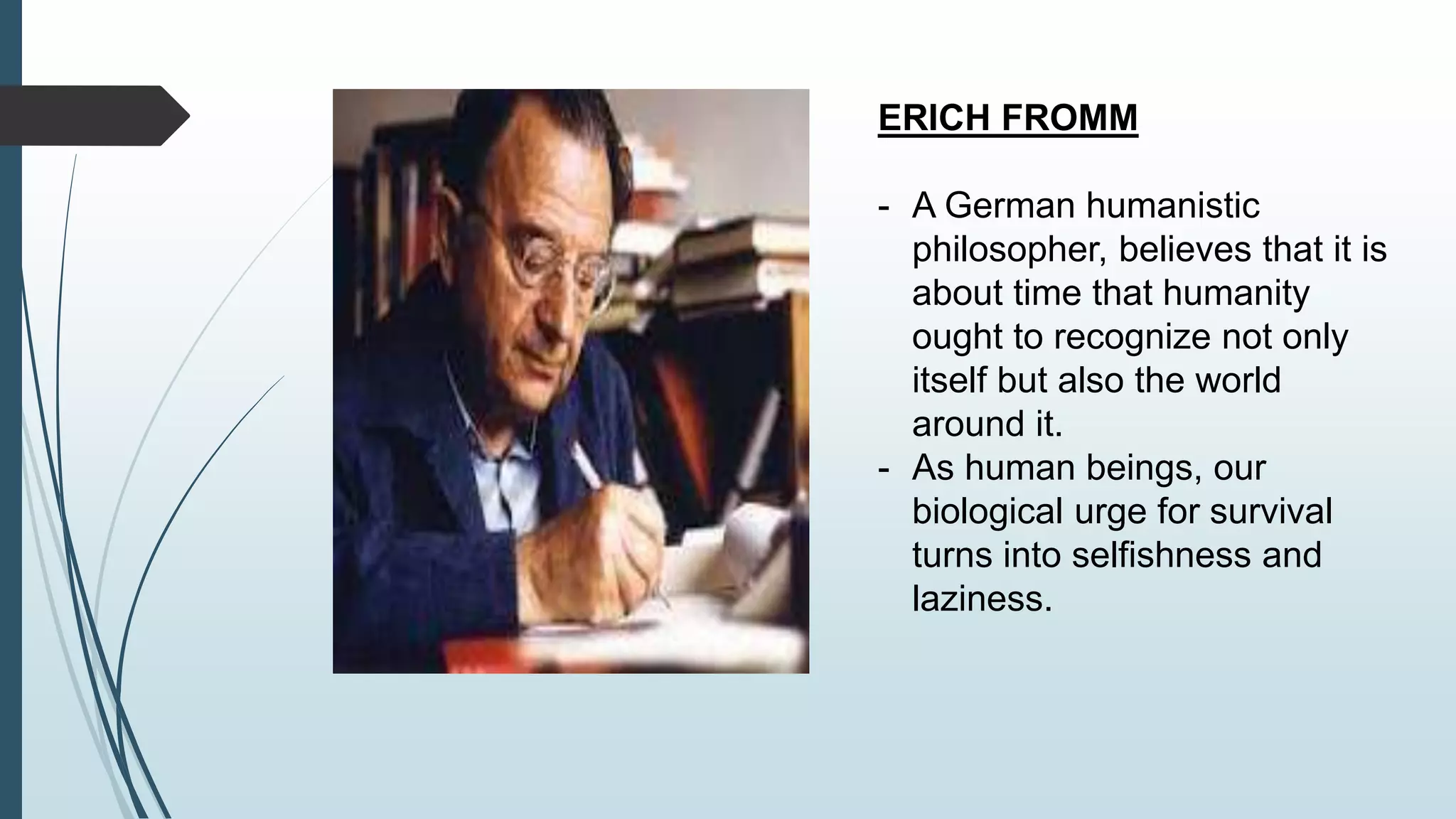 ERICH FROMM

- A German humanistic philosopher, believes that it is about time that humanity ought to recognize not only itself but also the world around it.
- As human beings, our biological urge for survival turns into selfishness and laziness.